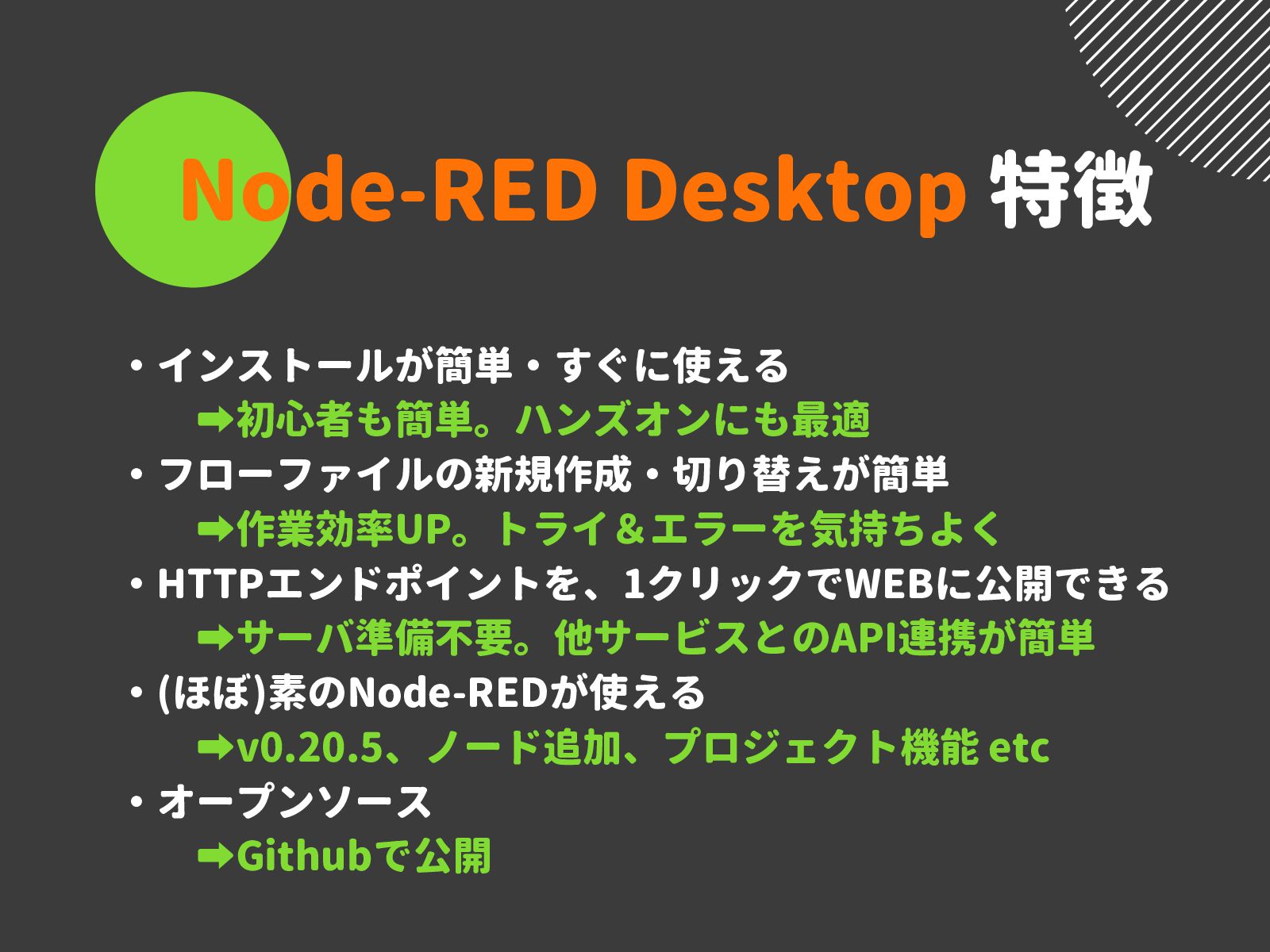 Node-RED Desktop 特徴

・インストールが簡単・すぐに使える
➡初心者も簡単。ハンズオンにも最適
・フローファイルの新規作成・切り替えが簡単
➡作業効率UP。トライ＆エラーを気持ちよく
・HTTPエンドポイントを、1クリックでWEBに公開できる
➡サーバ準備不要。他サービスとのAPI連携が簡単
・(ほぼ)素のNode-REDが使える
➡v0.20.5、ノード追加、プロジェクト機能 etc
・オープンソース
➡Githubで公開